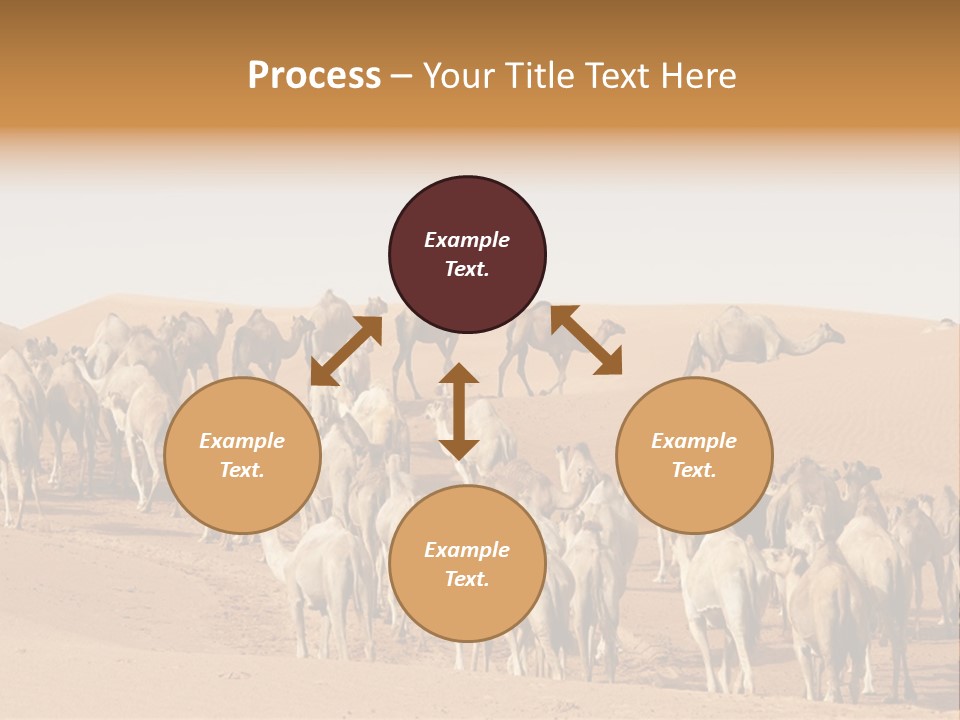 Process – Your Title Text Here

Example Text.

Example Text.

Example Text.

Example Text.